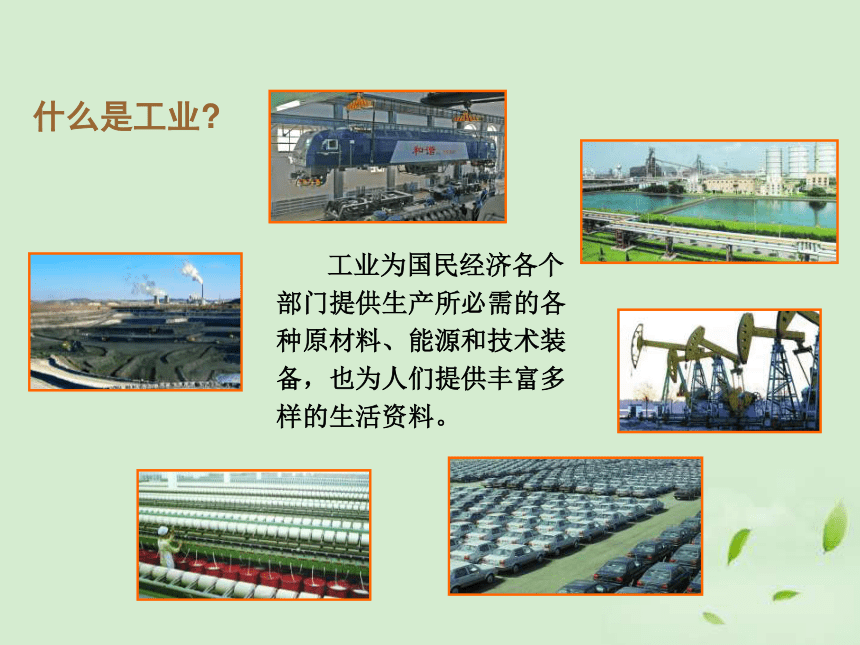 什么是工业？

和谐

工业为国民经济各个部门提供生产所必需的各种原材料、能源和技术装备，也为人们提供丰富多样的生活资料。